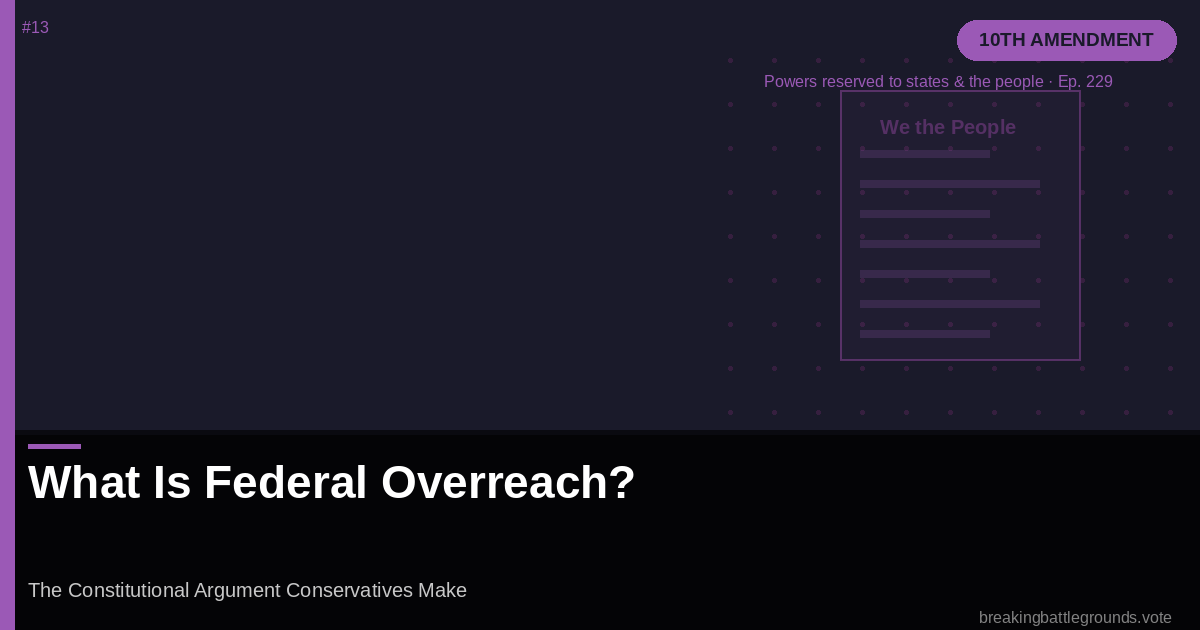 #13

10TH AMENDMENT

Powers reserved to states & the people · Ep. 229

We the People

What Is Federal Overreach?

The Constitutional Argument Conservatives Make

breakingbattlegrounds.vote